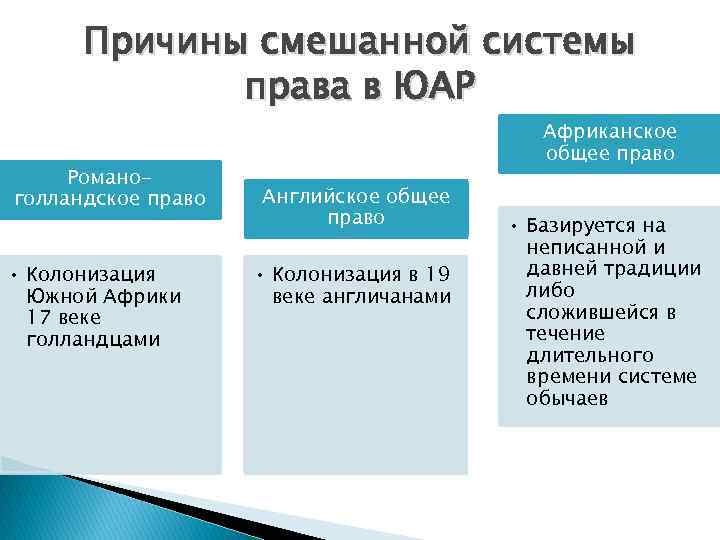 Причины смешанной системы права в ЮАР

Романо-голландское право

• Колонизация Южной Африки 17 веке голландцами

Английское общее право

• Колонизация в 19 веке англичанами

Африканское общее право

• Базируется на неписанной и давней традиции либо сложившейся в течение длительного времени системе обычаев